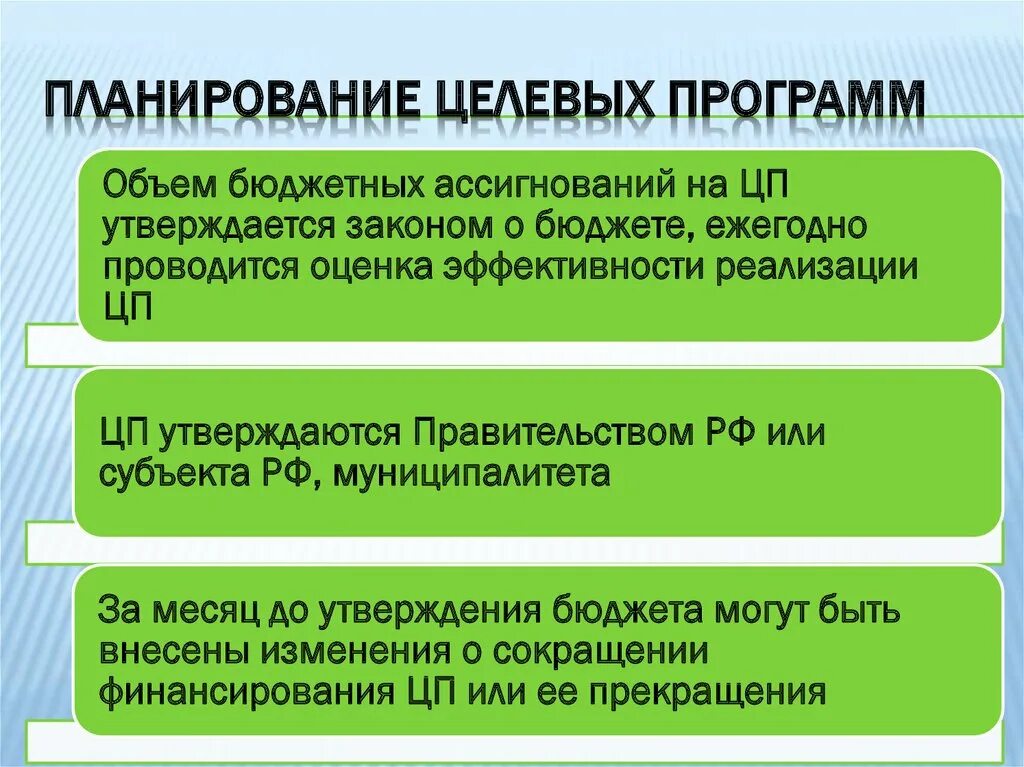 ПЛАНИРОВАНИЕ ЦЕЛЕВЫХ ПРОГРАММ

Объем бюджетных ассигнований на ЦП утверждается законом о бюджете, ежегодно проводится оценка эффективности реализации ЦП

ЦП утверждаются Правительством РФ или субъекта РФ, муниципалитета

За месяц до утверждения бюджета могут быть внесены изменения о сокращении финансирования ЦП или ее прекращения